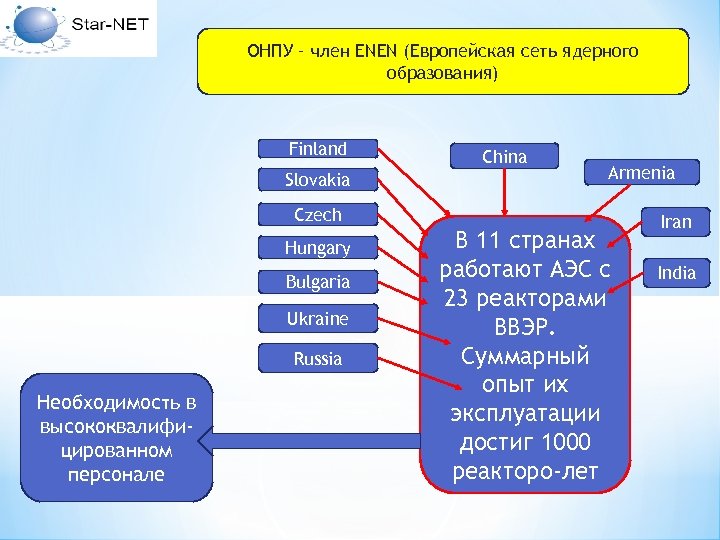 Star-NET

ОНПУ - член ENEN (Европейская сеть ядерного образования)

Finland

Slovakia

Czech

Hungary

Bulgaria

Ukraine

Russia

China

Armenia

Iran

India

В 11 странах работают АЭС с 23 реакторами ВВЭР. Суммарный опыт их эксплуатации достиг 1000 реакторо-лет

Необходимость в высококвалифицированном персонале